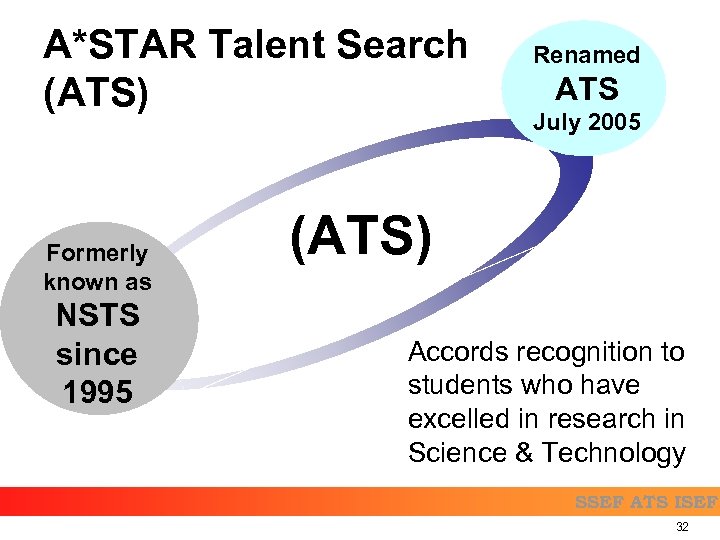 A*STAR Talent Search (ATS)

Renamed
ATS
July 2005

(ATS)

Formerly known as
NSTS
since
1995

Accords recognition to students who have excelled in research in Science & Technology

SSEF ATS ISEF

32